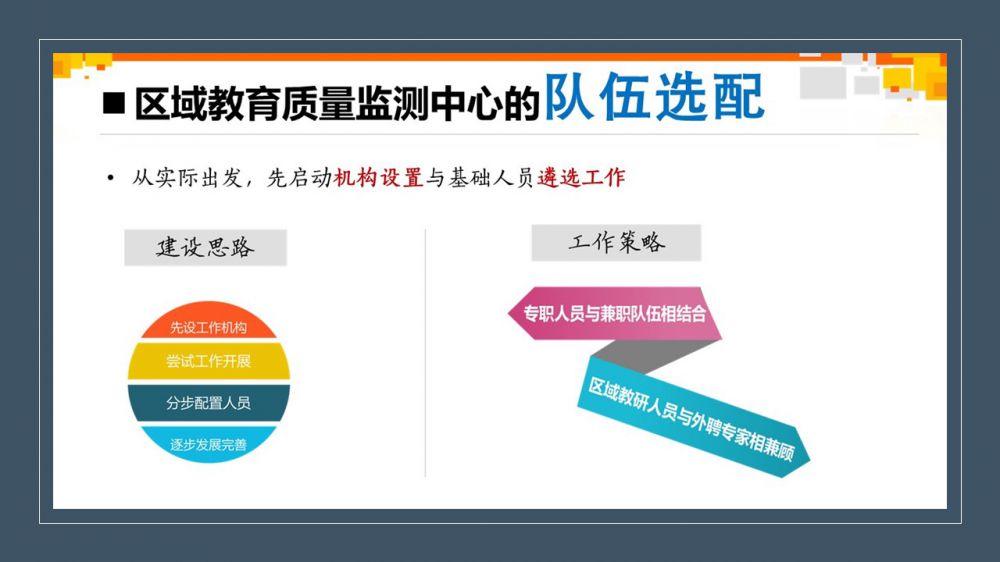 ■ 区域教育质量监测中心的队伍选配

• 从实际出发，先启动机构设置与基础人员遴选工作

建设思路

先设工作机构

尝试工作开展

分步配置人员

逐步发展完善

工作策略

专职人员与兼职队伍相结合

区域教研人员与外聘专家相兼顾